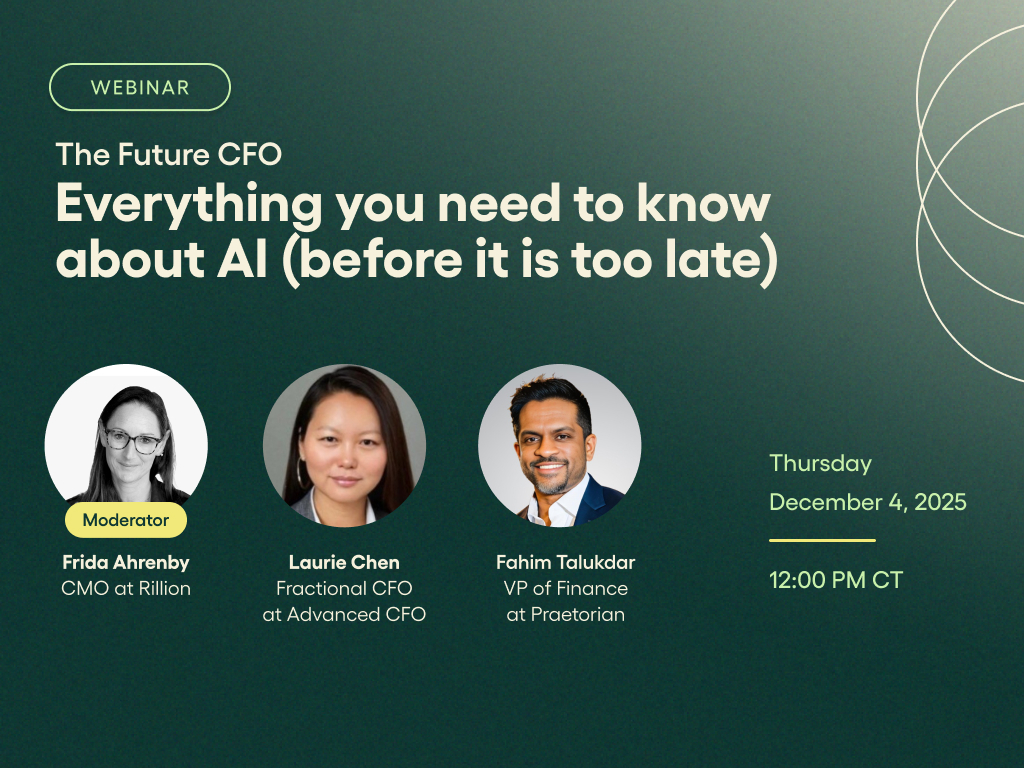 WEBINAR

The Future CFO

Everything you need to know about AI (before it is too late)

Moderator

Frida Ahrenby
CMO at Rillion

Laurie Chen
Fractional CFO
at Advanced CFO

Fahim Talukdar
VP of Finance
at Praetorian

Thursday
December 4, 2025

12:00 PM CT